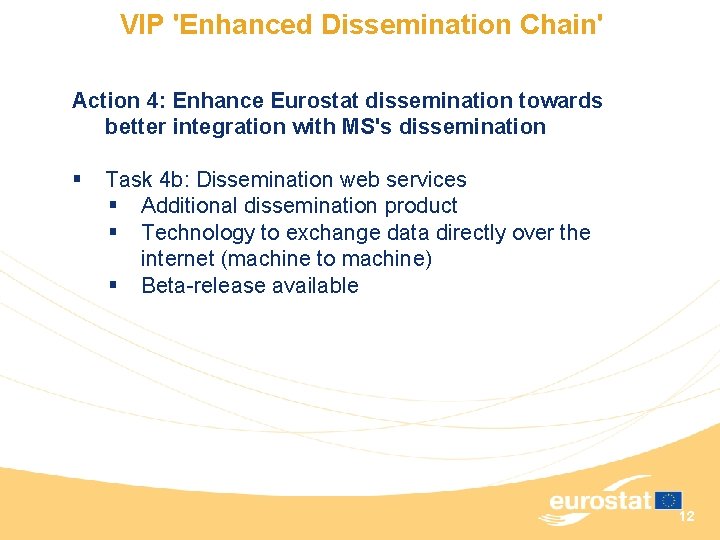 VIP 'Enhanced Dissemination Chain'

Action 4: Enhance Eurostat dissemination towards better integration with MS's dissemination

▪ Task 4b: Dissemination web services
 ▪ Additional dissemination product
 ▪ Technology to exchange data directly over the internet (machine to machine)
 ▪ Beta-release available

eurostat

12